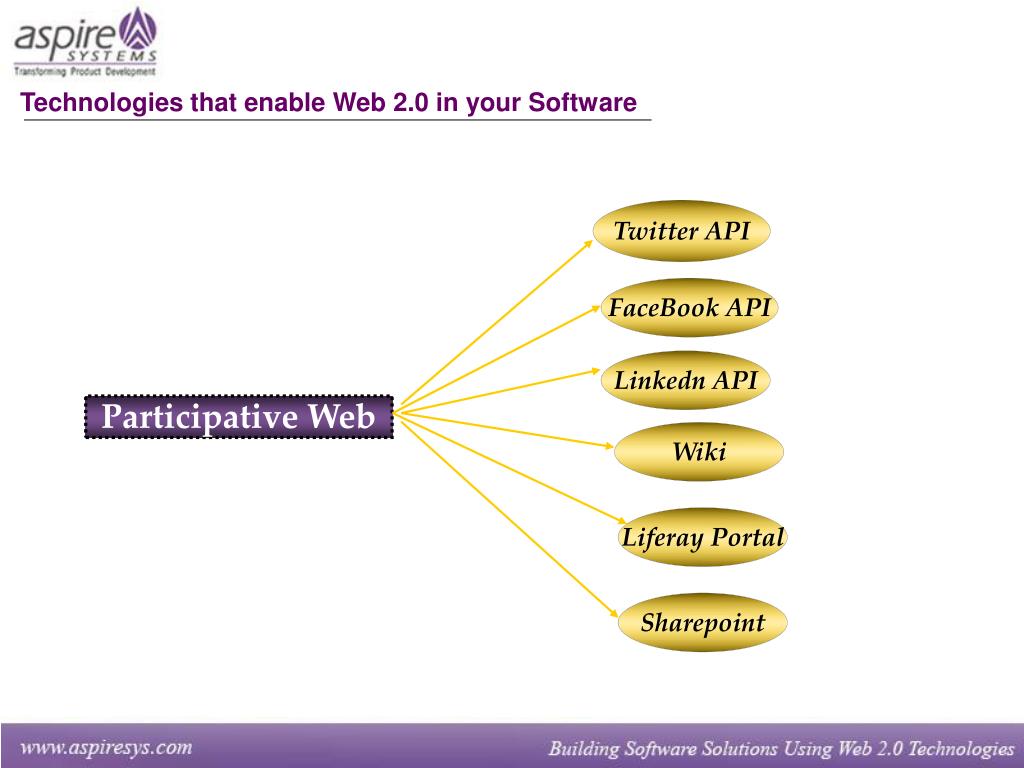 aspire SYSTEMS
Transforming Product Development

Technologies that enable Web 2.0 in your Software

Participative Web

Twitter API

FaceBook API

Linkedn API

Wiki

Liferay Portal

Sharepoint

www.aspiresys.com

Building Software Solutions Using Web 2.0 Technologies